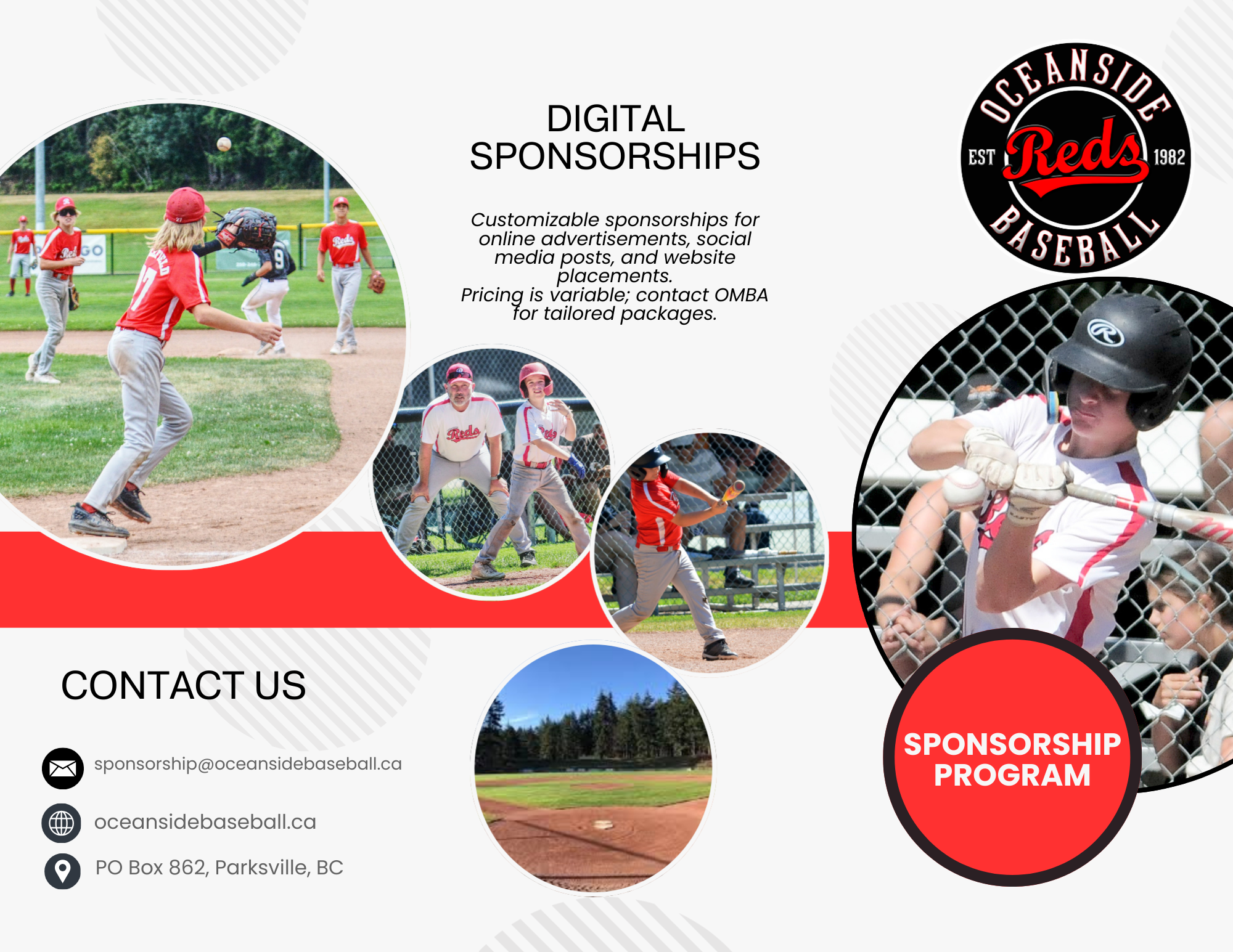 DIGITAL SPONSORSHIPS

Customizable sponsorships for online advertisements, social media posts, and website placements.
Pricing is variable; contact OMBA for tailored packages.

OCEANSIDE
EST Reds 1982
BASEBALL

CONTACT US

sponsorship@oceansidebaseball.ca

oceansidebaseball.ca

PO Box 862, Parksville, BC

SPONSORSHIP PROGRAM